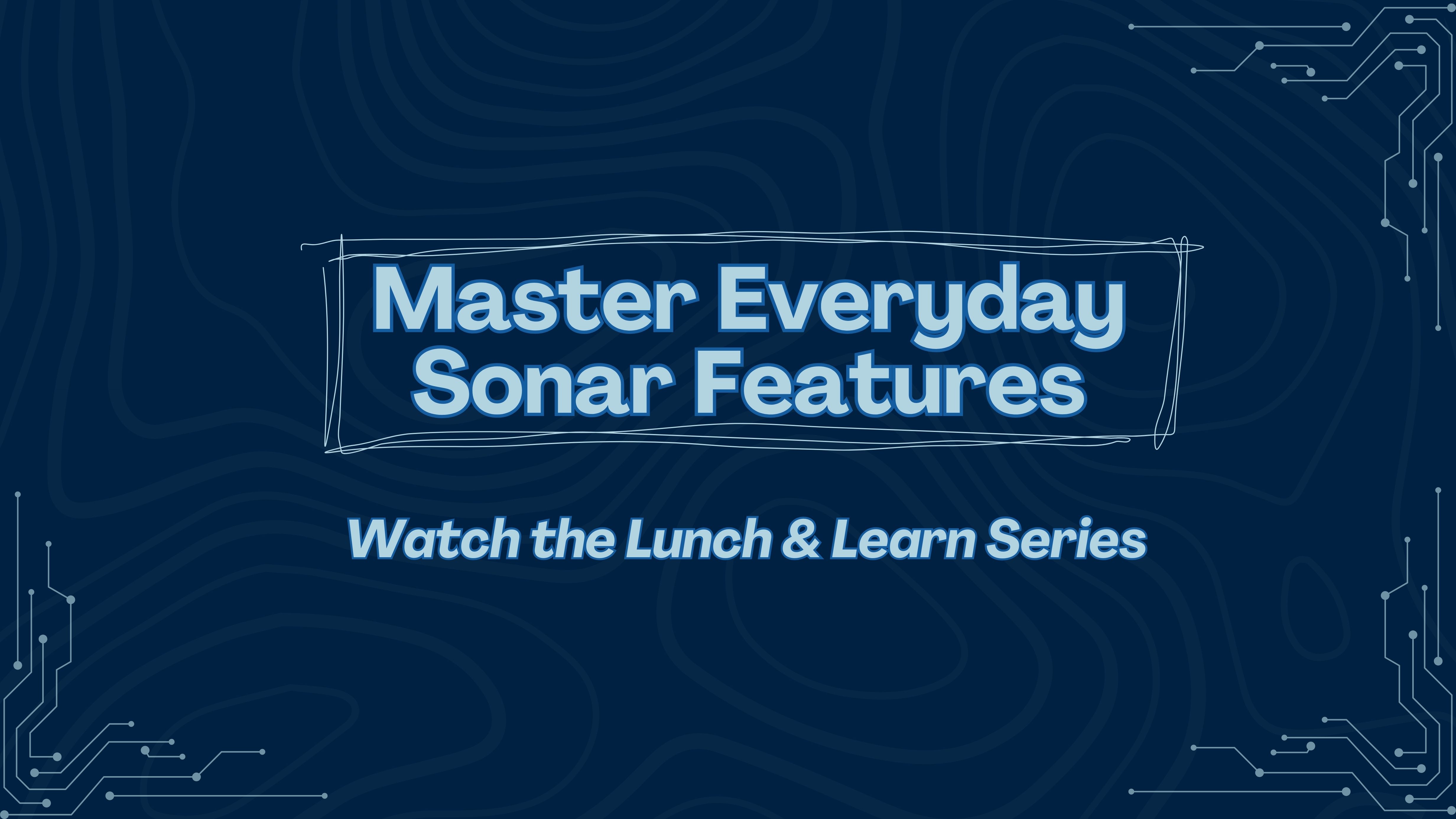 Master Everyday Sonar Features

Watch the Lunch & Learn Series